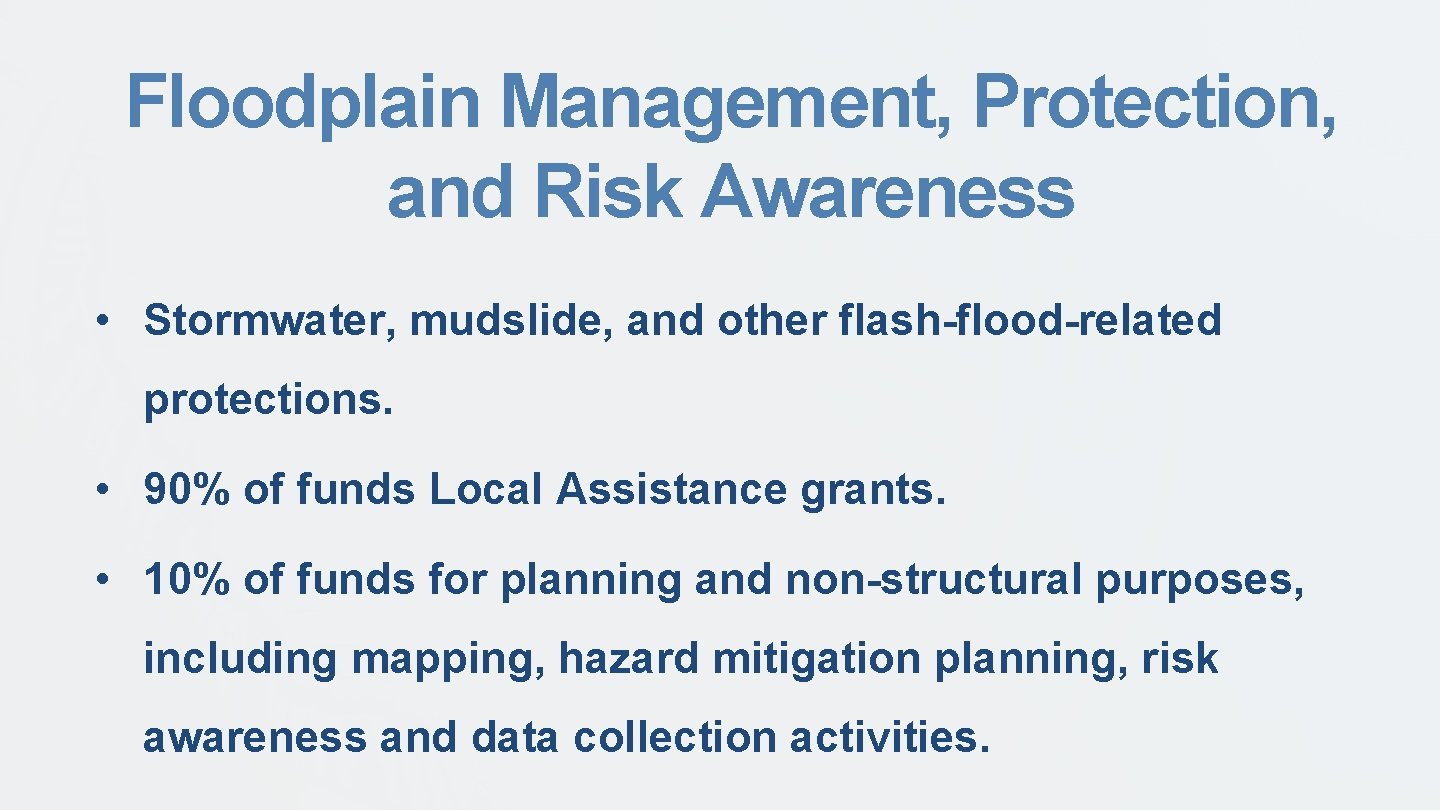 Floodplain Management, Protection, and Risk Awareness

• Stormwater, mudslide, and other flash-flood-related protections.

• 90% of funds Local Assistance grants.

• 10% of funds for planning and non-structural purposes, including mapping, hazard mitigation planning, risk awareness and data collection activities.